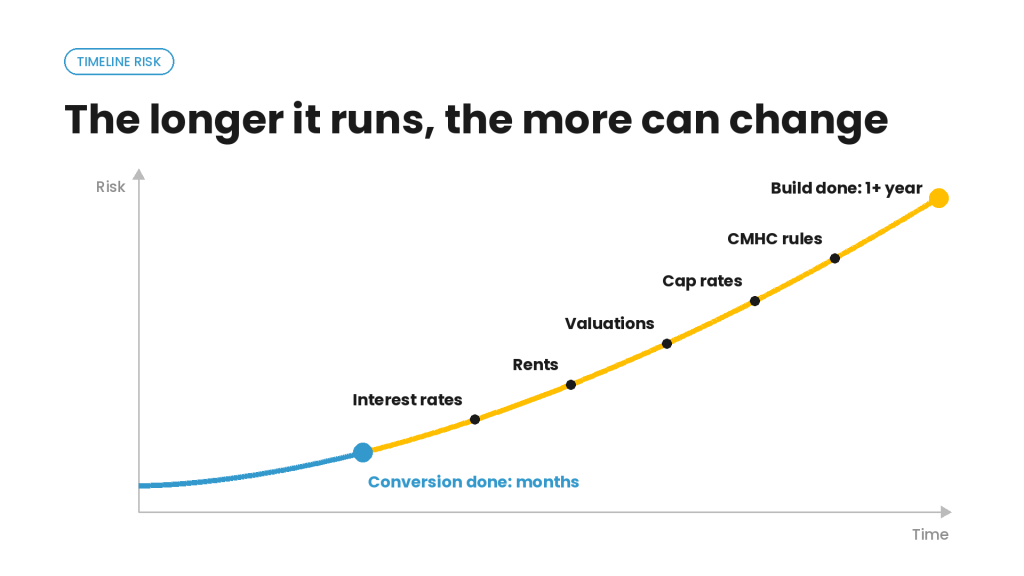 TIMELINE RISK

The longer it runs, the more can change

Risk

Build done: 1+ year

CMHC rules

Cap rates

Valuations

Rents

Interest rates

Conversion done: months

Time